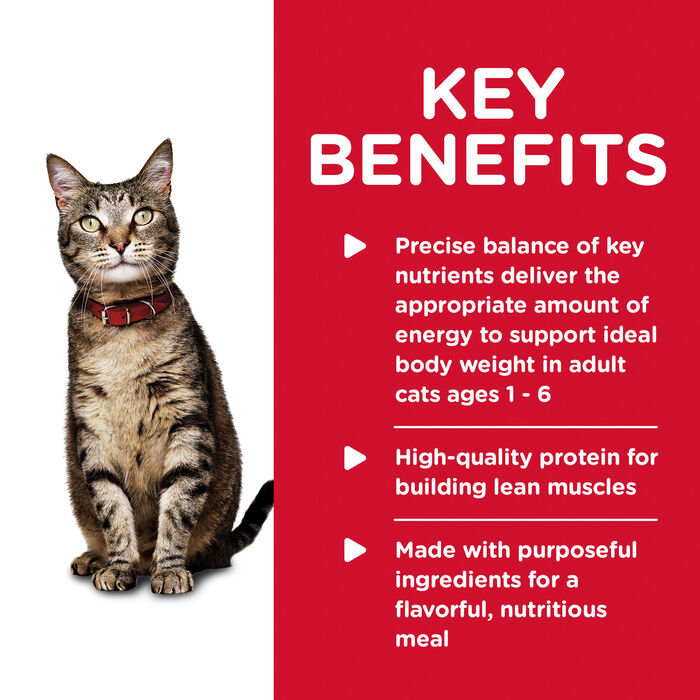 KEY BENEFITS

Precise balance of key nutrients deliver the appropriate amount of energy to support ideal body weight in adult cats ages 1 - 6

High-quality protein for building lean muscles

Made with purposeful ingredients for a flavorful, nutritious meal